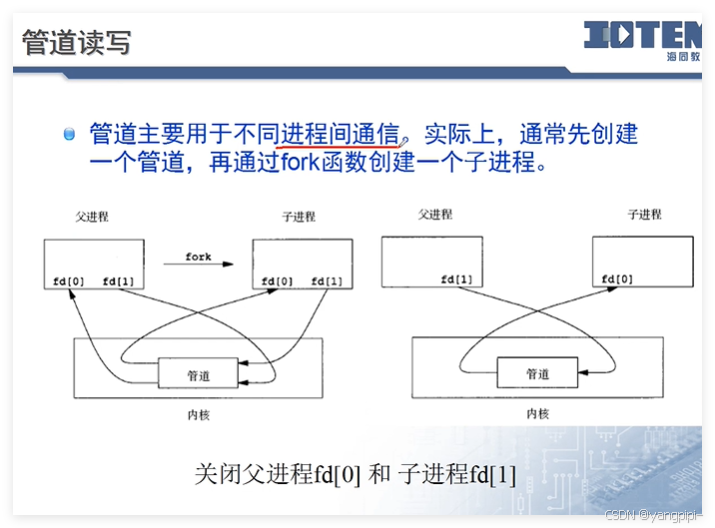 管道读写

IOTEK
海同教

管道主要用于不同进程间通信。实际上，通常先创建一个管道，再通过fork函数创建一个子进程。

父进程

子进程

fork

fd[0] fd[1]

fd[0] fd[1]

管道

内核

父进程

子进程

fd[1]

fd[0]

管道

内核

关闭父进程fd[0] 和 子进程fd[1]

CSDN @yangpipi-